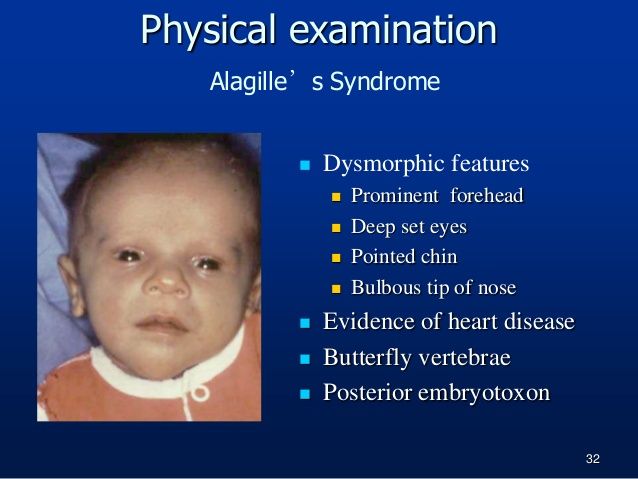 Physical examination

Alagille’s Syndrome

- Dysmorphic features
  - Prominent forehead
  - Deep set eyes
  - Pointed chin
  - Bulbous tip of nose
- Evidence of heart disease
- Butterfly vertebrae
- Posterior embryotoxon

32